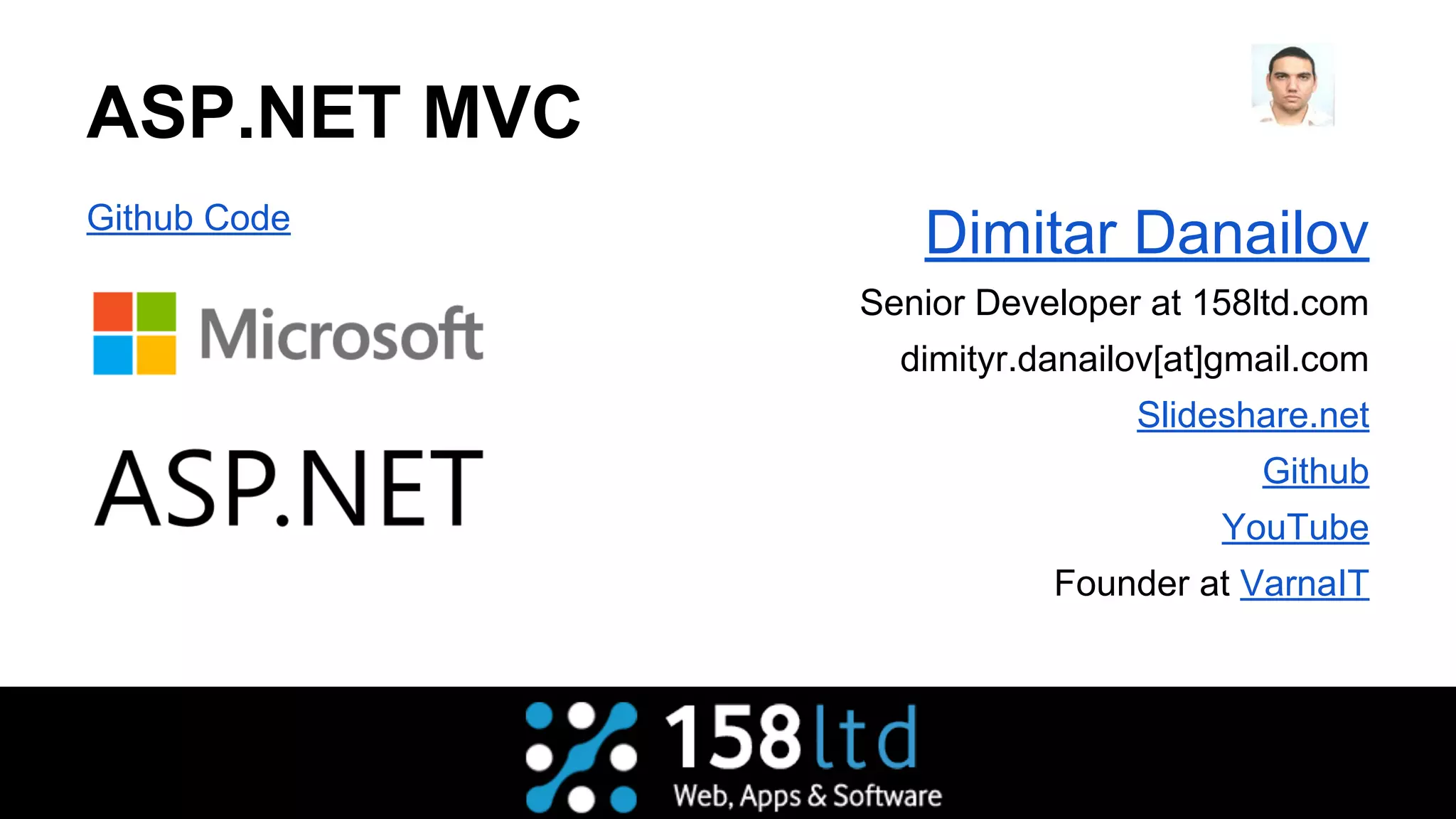 ASP.NET MVC

Github Code

Microsoft

ASP.NET

Dimitar Danailov

Senior Developer at 158ltd.com

dimityr.danailov[at]gmail.com

Slideshare.net

Github

YouTube

Founder at VarnaIT

158ltd
Web, Apps & Software